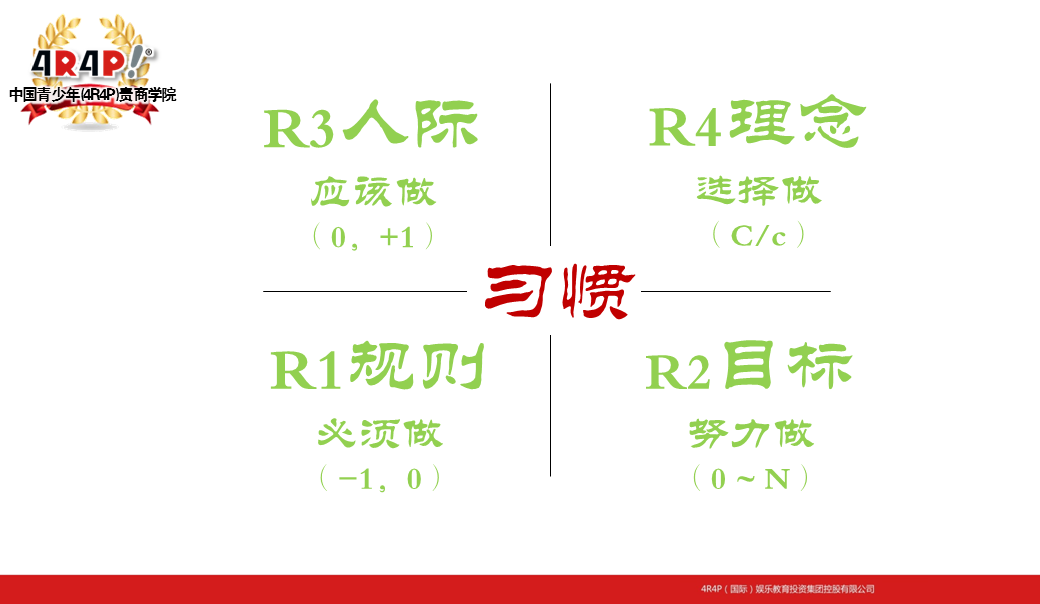 4R4P!®
中国青少年(4R4P)贵商学院

R3人际
应该做
（0，+1）

R4理念
选择做
（C/c）

习惯

R1规则
必须做
（−1，0）

R2目标
努力做
（0～N）

4R4P（国际）娱乐教育投资集团控股有限公司